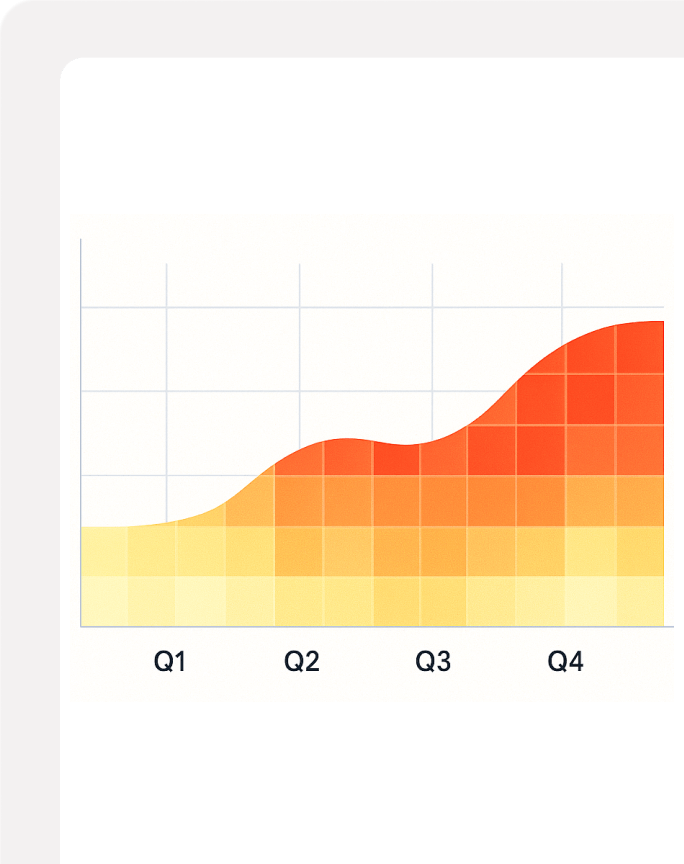 Q1 Q2 Q3 Q4